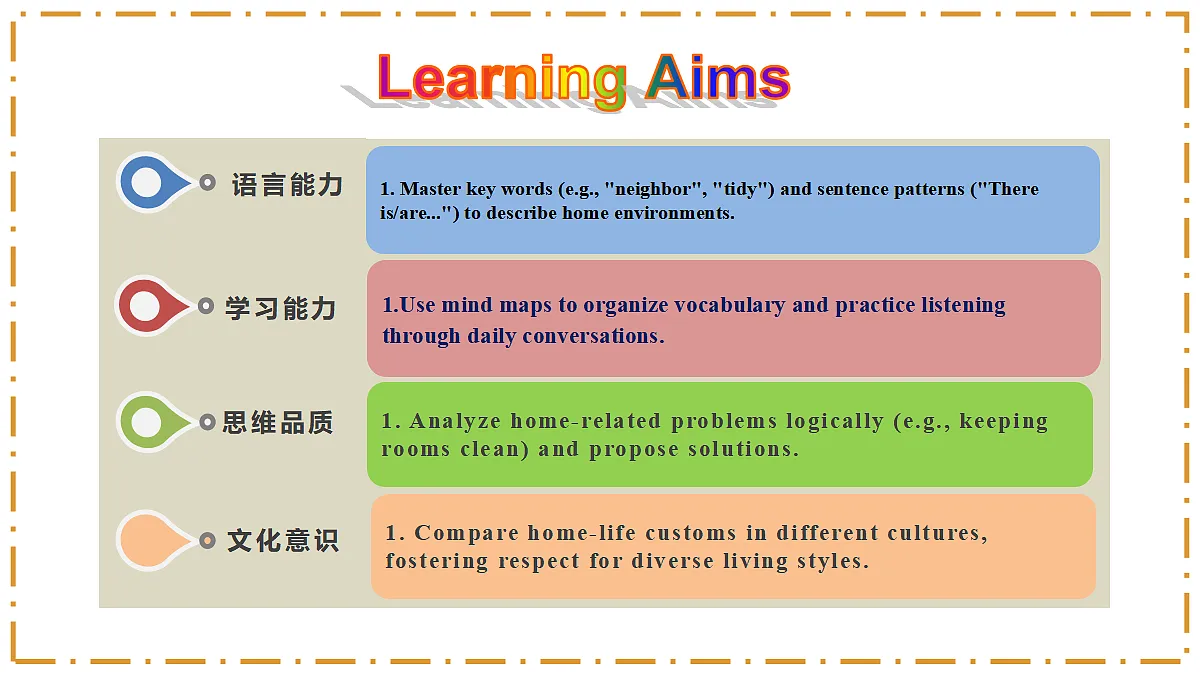 Learning Aims

语言能力

1. Master key words (e.g., "neighbor", "tidy") and sentence patterns ("There is/are...") to describe home environments.

学习能力

1.Use mind maps to organize vocabulary and practice listening through daily conversations.

思维品质

1. Analyze home-related problems logically (e.g., keeping rooms clean) and propose solutions.

文化意识

1. Compare home-life customs in different cultures, fostering respect for diverse living styles.